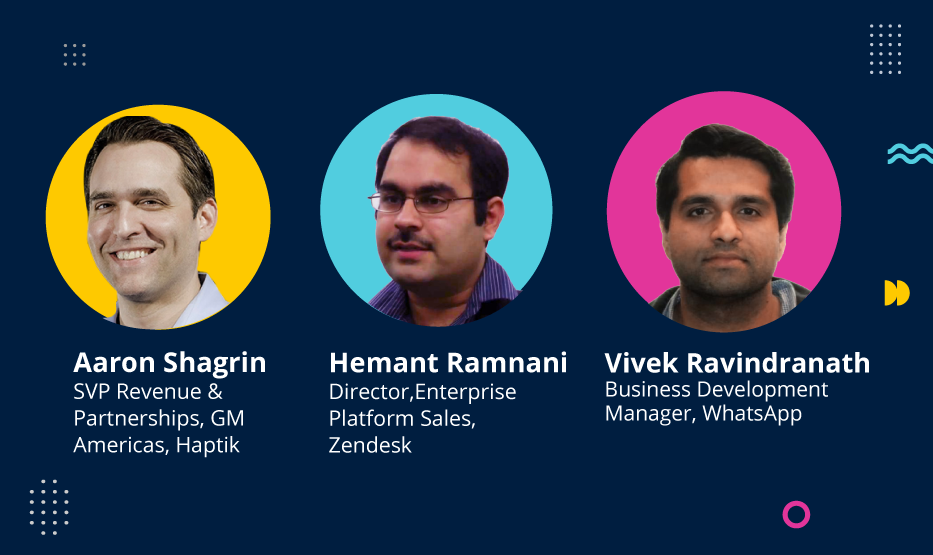 Aaron Shagrin
SVP Revenue & Partnerships, GM Americas, Haptik

Hemant Ramnani
Director,Enterprise Platform Sales, Zendesk

Vivek Ravindranath
Business Development Manager, WhatsApp